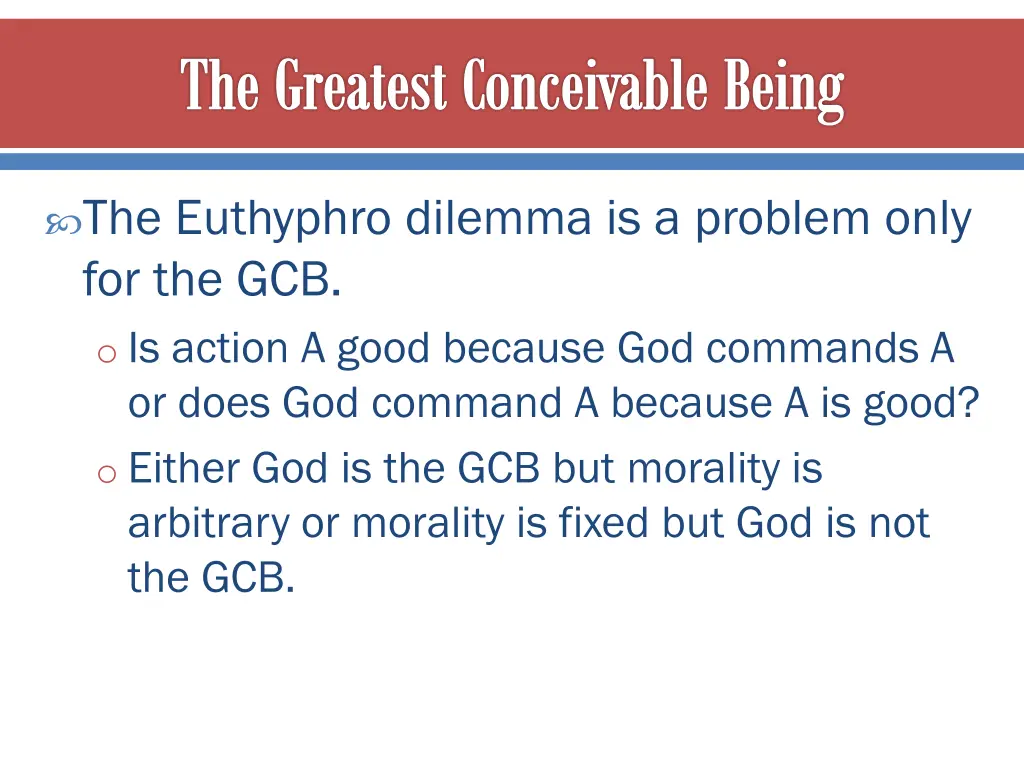 The Greatest Conceivable Being

The Euthyphro dilemma is a problem only for the GCB.

o Is action A good because God commands A or does God command A because A is good?

o Either God is the GCB but morality is arbitrary or morality is fixed but God is not the GCB.